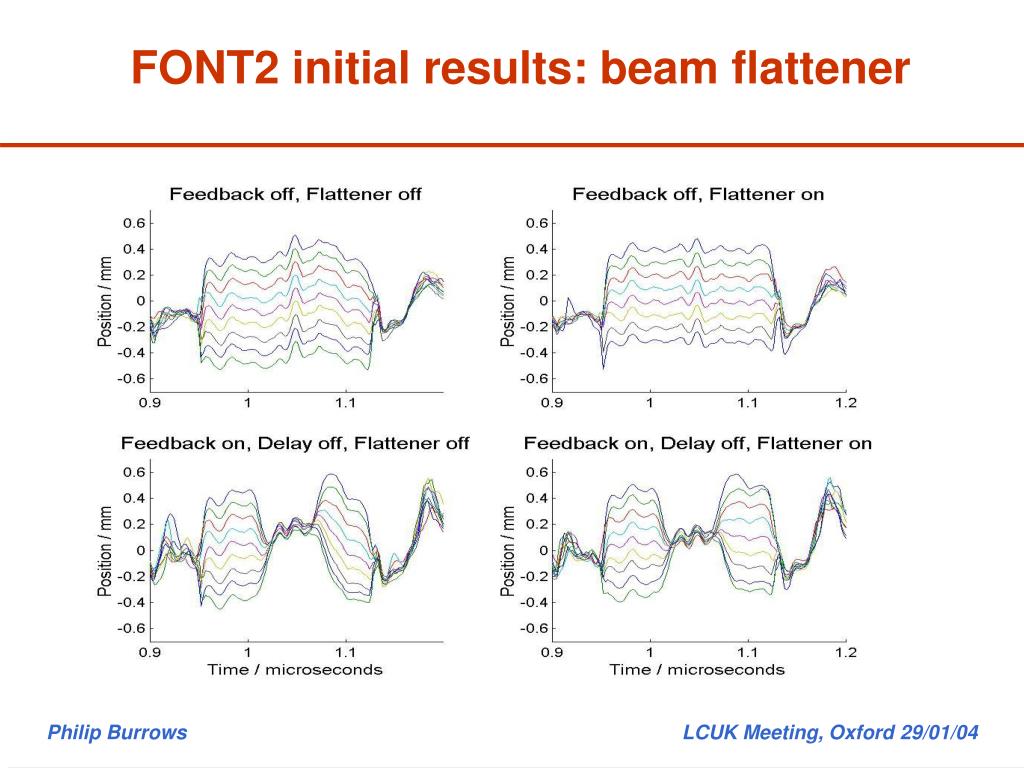 FONT2 initial results: beam flattener

Feedback off, Flattener off

Position / mm

0.6
0.4
0.2
0
-0.2
-0.4
-0.6

0.9 1 1.1

Feedback off, Flattener on

Position / mm

0.6
0.4
0.2
0
-0.2
-0.4
-0.6

0.9 1 1.1 1.2

Feedback on, Delay off, Flattener off

Position / mm

0.6
0.4
0.2
0
-0.2
-0.4
-0.6

0.9 1 1.1

Time / microseconds

Feedback on, Delay off, Flattener on

Position / mm

0.6
0.4
0.2
0
-0.2
-0.4
-0.6

0.9 1 1.1 1.2

Time / microseconds

Philip Burrows

LCUK Meeting, Oxford 29/01/04